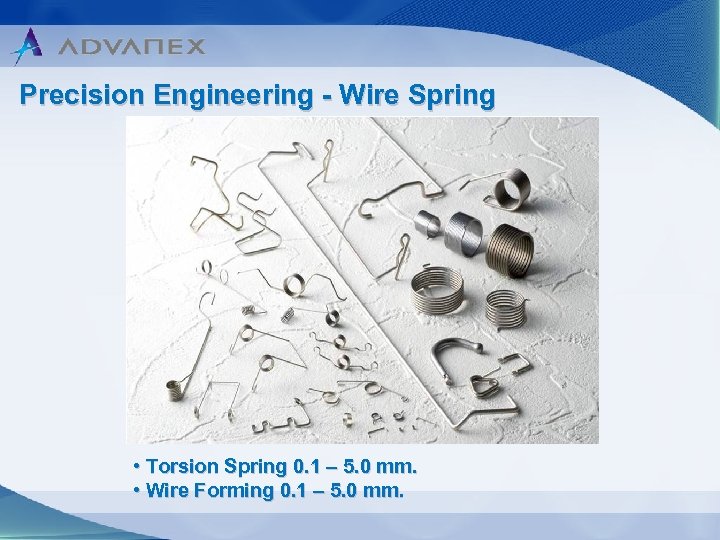 ADVANEX

Precision Engineering - Wire Spring

• Torsion Spring 0.1 – 5.0 mm.
• Wire Forming 0.1 – 5.0 mm.